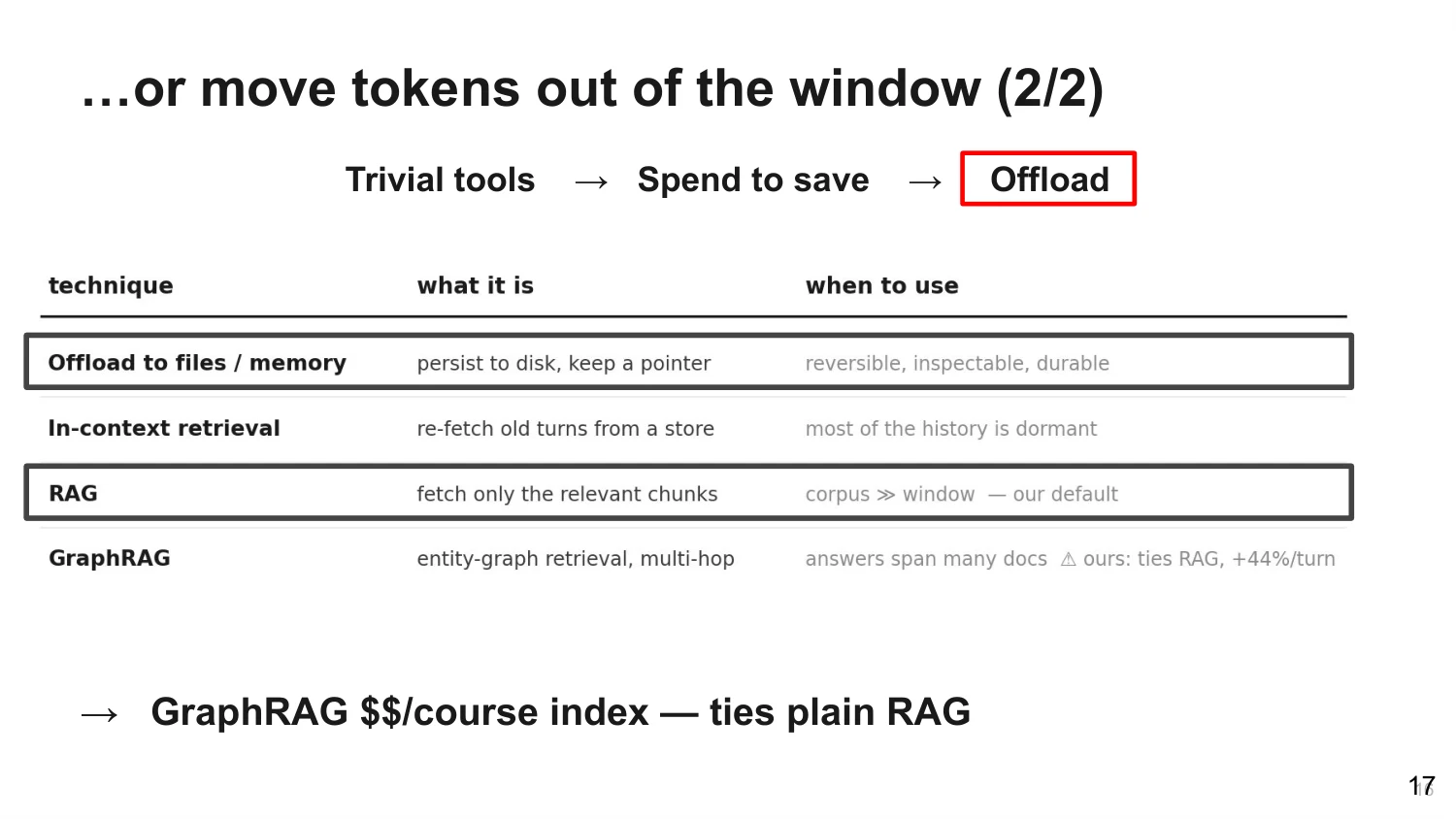 …or move tokens out of the window (2/2)

Trivial tools → Spend to save → Offload

| technique | what it is | when to use |
|---|---|---|
| Offload to files / memory | persist to disk, keep a pointer | reversible, inspectable, durable |
| In-context retrieval | re-fetch old turns from a store | most of the history is dormant |
| RAG | fetch only the relevant chunks | corpus ≫ window — our default |
| GraphRAG | entity-graph retrieval, multi-hop | answers span many docs ⚠ ours: ties RAG, +44%/turn |

→ GraphRAG \$\$/course index — ties plain RAG

17